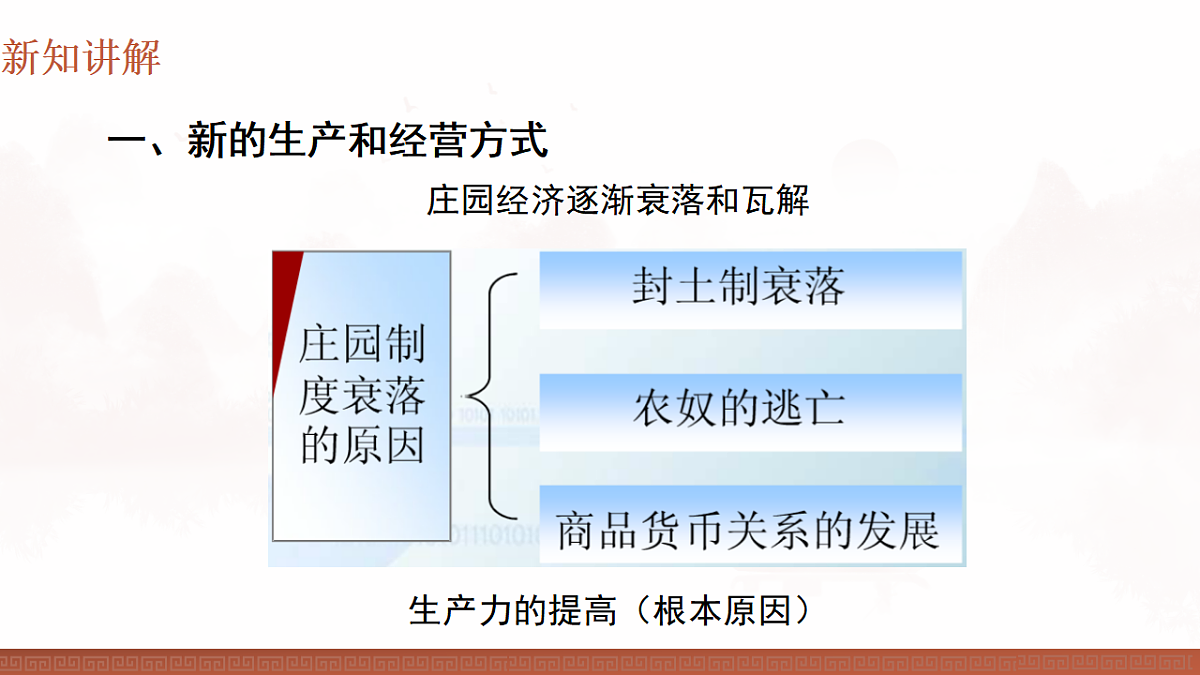 新知讲解

一、新的生产和经营方式

庄园经济逐渐衰落和瓦解

庄园制度衰落的原因

封土制衰落

农奴的逃亡

商品货币关系的发展

生产力的提高（根本原因）